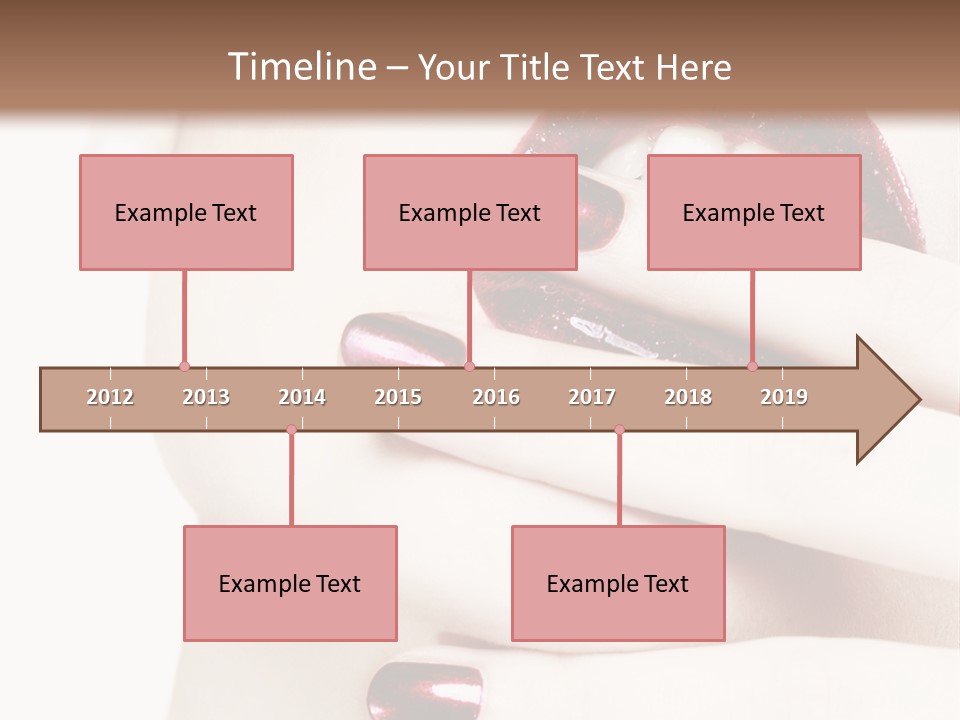 Timeline – Your Title Text Here

Example Text

Example Text

Example Text

2012 2013 2014 2015 2016 2017 2018 2019

Example Text

Example Text